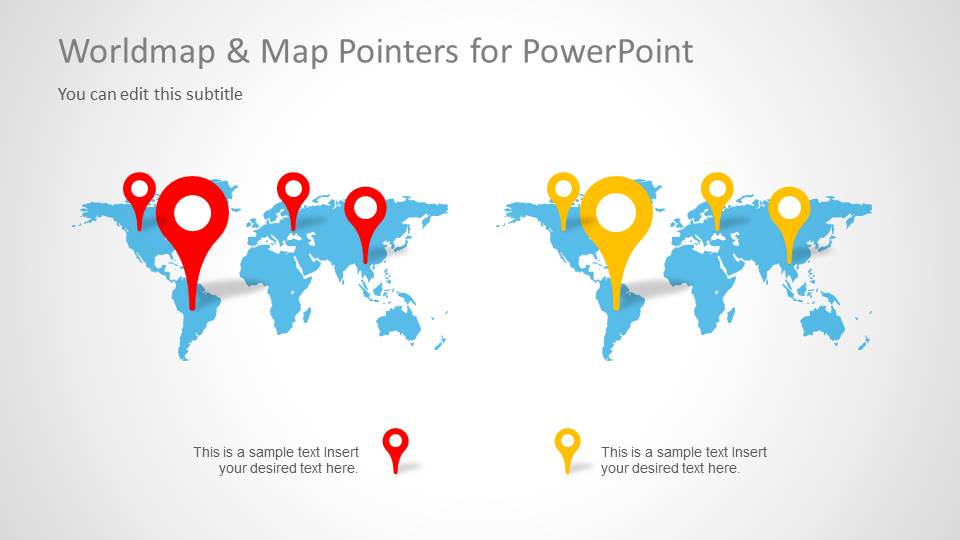 Worldmap & Map Pointers for PowerPoint

You can edit this subtitle

This is a sample text Insert your desired text here.

This is a sample text Insert your desired text here.